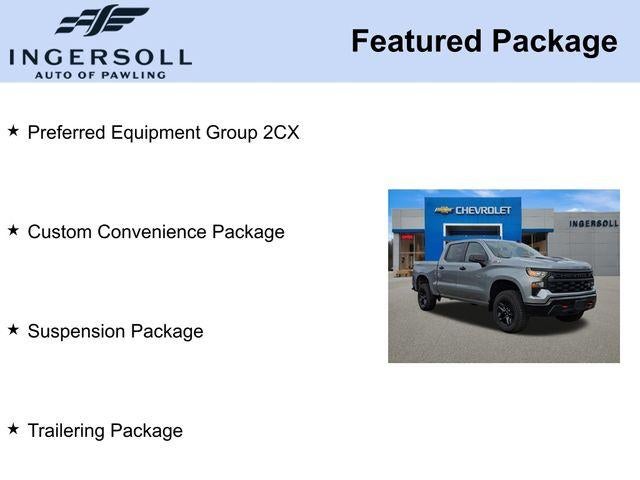 INGERSOLL
AUTO OF PAWLING

Featured Package

★ Preferred Equipment Group 2CX

★ Custom Convenience Package

★ Suspension Package

★ Trailering Package

CHEVROLET

INGERSOLL